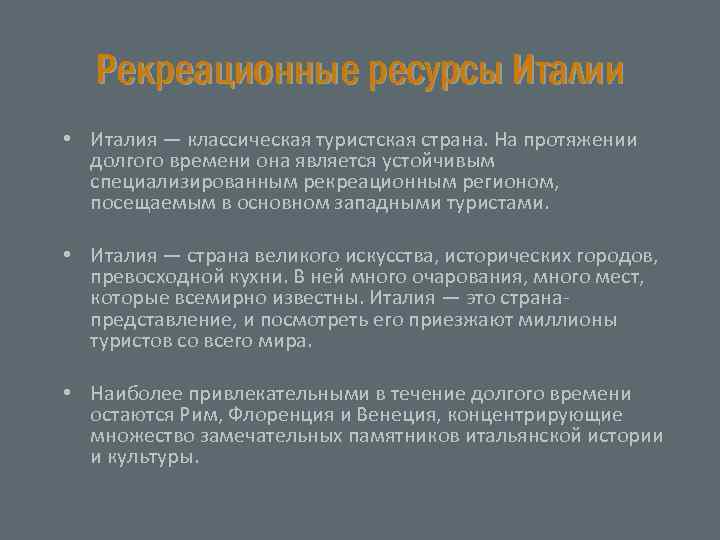 Рекреационные ресурсы Италии

• Италия — классическая туристская страна. На протяжении долгого времени она является устойчивым специализированным рекреационным регионом, посещаемым в основном западными туристами.

• Италия — страна великого искусства, исторических городов, превосходной кухни. В ней много очарования, много мест, которые всемирно известны. Италия — это страна-представление, и посмотреть его приезжают миллионы туристов со всего мира.

• Наиболее привлекательными в течение долгого времени остаются Рим, Флоренция и Венеция, концентрирующие множество замечательных памятников итальянской истории и культуры.